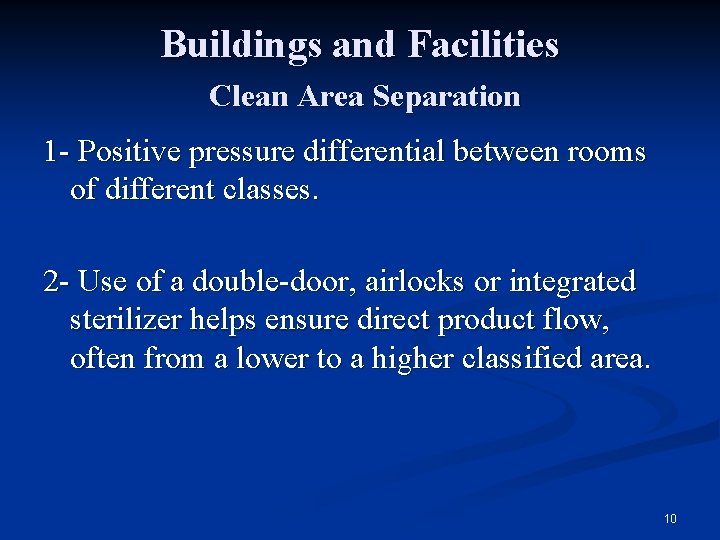 Buildings and Facilities

Clean Area Separation

1- Positive pressure differential between rooms of different classes.

2- Use of a double-door, airlocks or integrated sterilizer helps ensure direct product flow, often from a lower to a higher classified area.

10